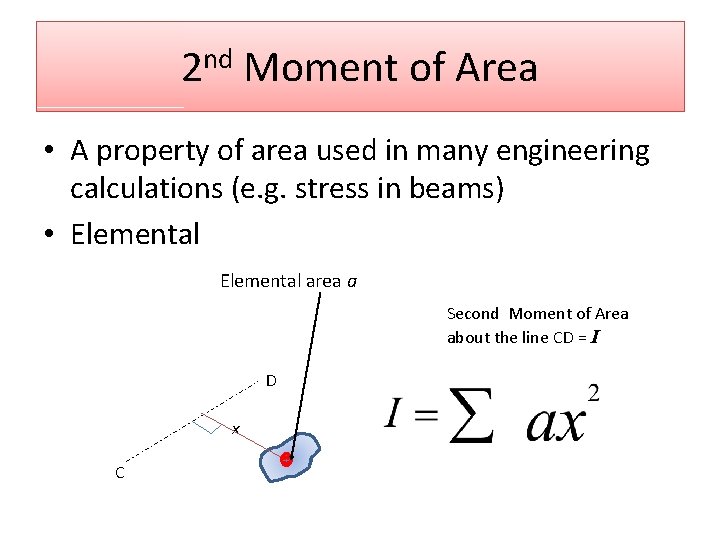 2nd Moment of Area

• A property of area used in many engineering calculations (e.g. stress in beams)

• Elemental

Elemental area $a$

D

x

C

Second Moment of Area about the line CD = $I$

$I = \sum ax^2$